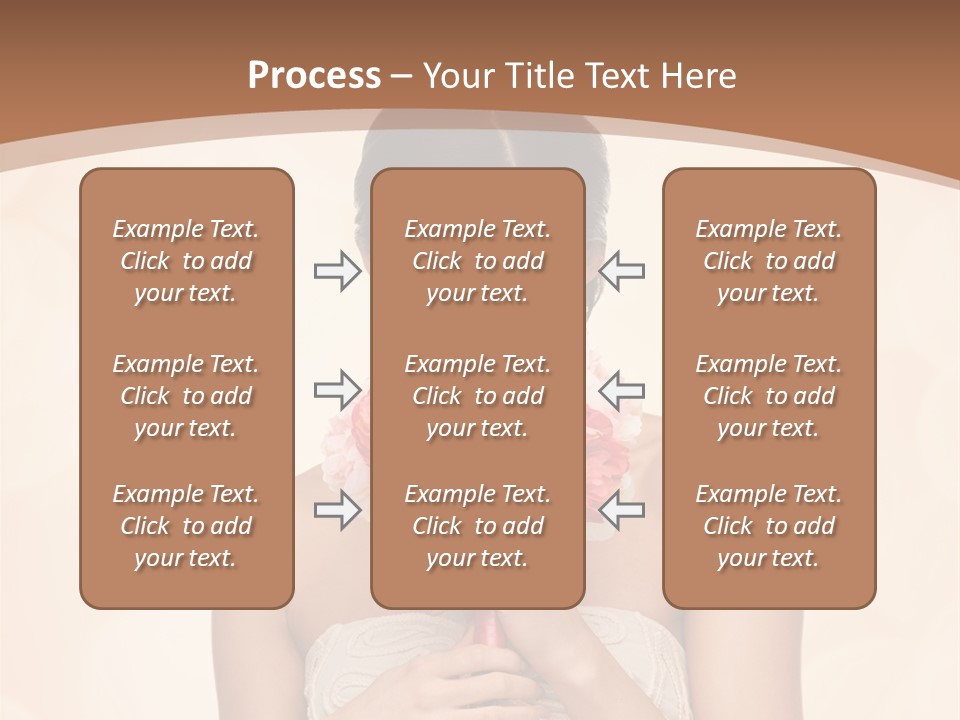 Process – Your Title Text Here

Example Text. Click to add your text.

Example Text. Click to add your text.

Example Text. Click to add your text.

Example Text. Click to add your text.

Example Text. Click to add your text.

Example Text. Click to add your text.

Example Text. Click to add your text.

Example Text. Click to add your text.

Example Text. Click to add your text.